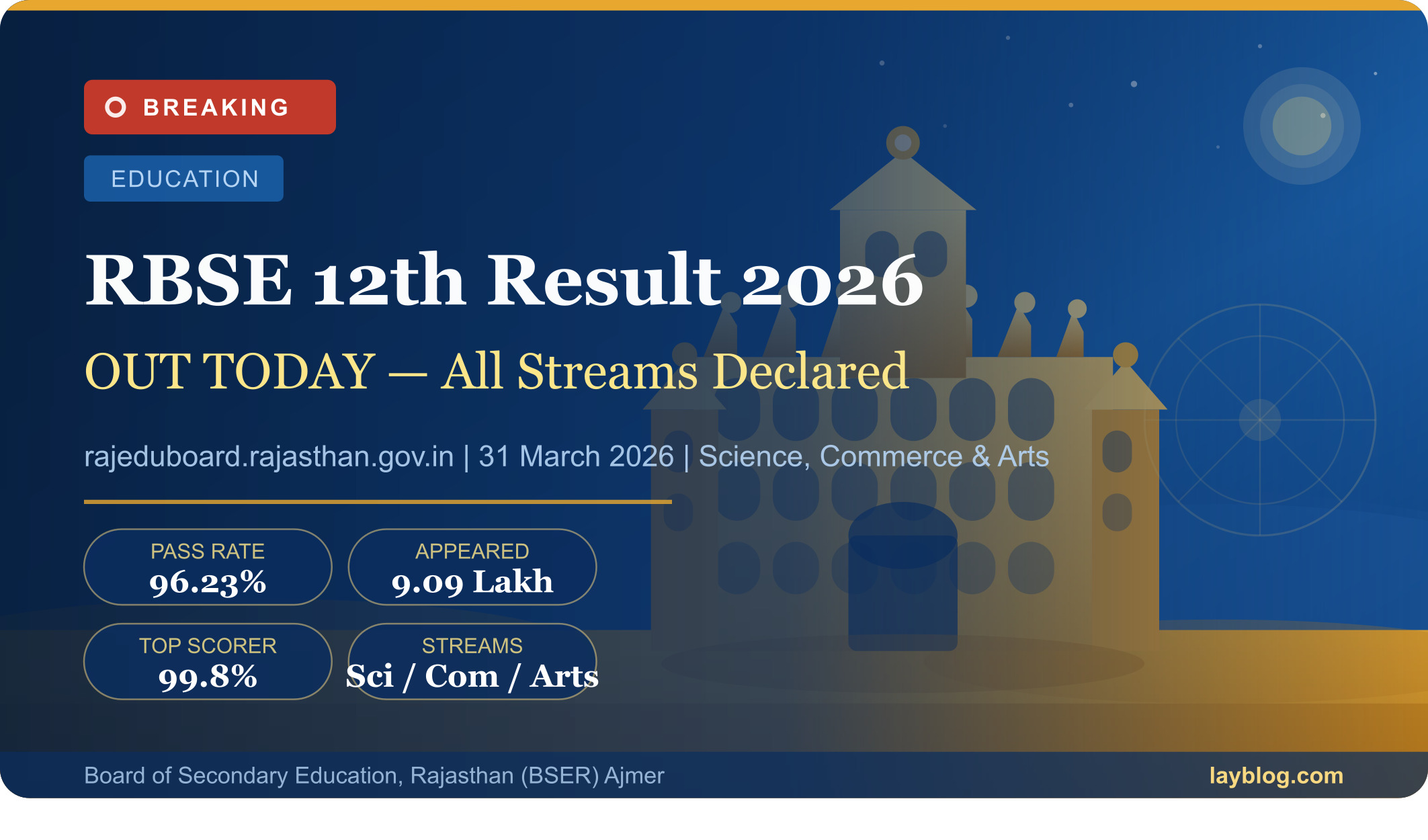 BREAKING

EDUCATION

RBSE 12th Result 2026

OUT TODAY — All Streams Declared

rajeduboard.rajasthan.gov.in | 31 March 2026 | Science, Commerce & Arts

PASS RATE
96.23%

APPEARED
9.09 Lakh

TOP SCORER
99.8%

STREAMS
Sci / Com / Arts

Board of Secondary Education, Rajasthan (BSER) Ajmer

layblog.com